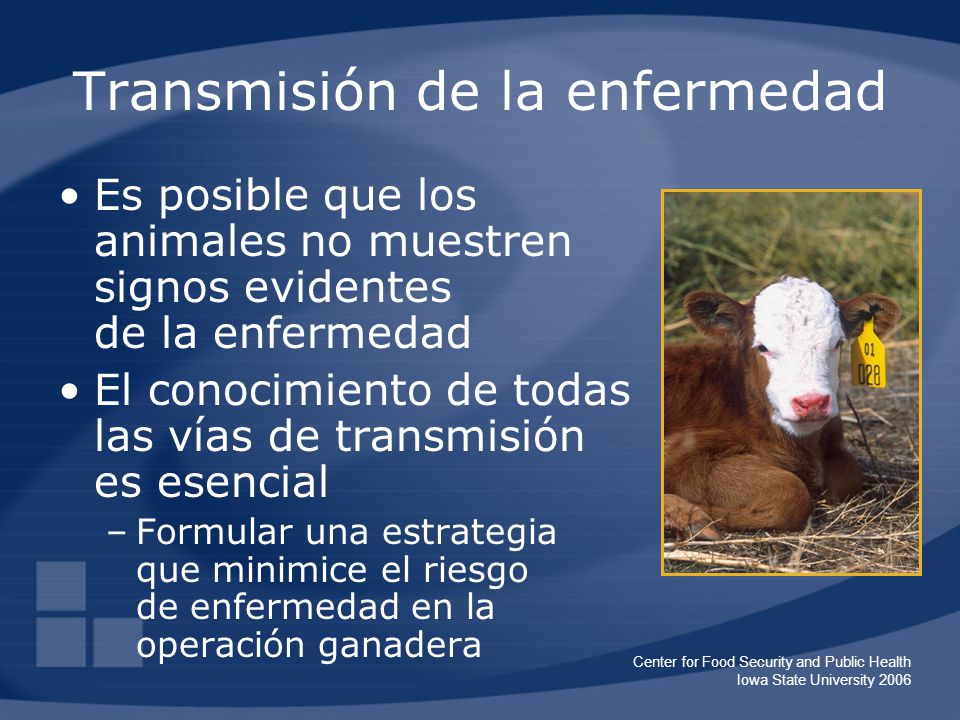 Transmisión de la enfermedad

• Es posible que los animales no muestren signos evidentes de la enfermedad

• El conocimiento de todas las vías de transmisión es esencial
 – Formular una estrategia que minimice el riesgo de enfermedad en la operación ganadera

01
028

Center for Food Security and Public Health
Iowa State University 2006